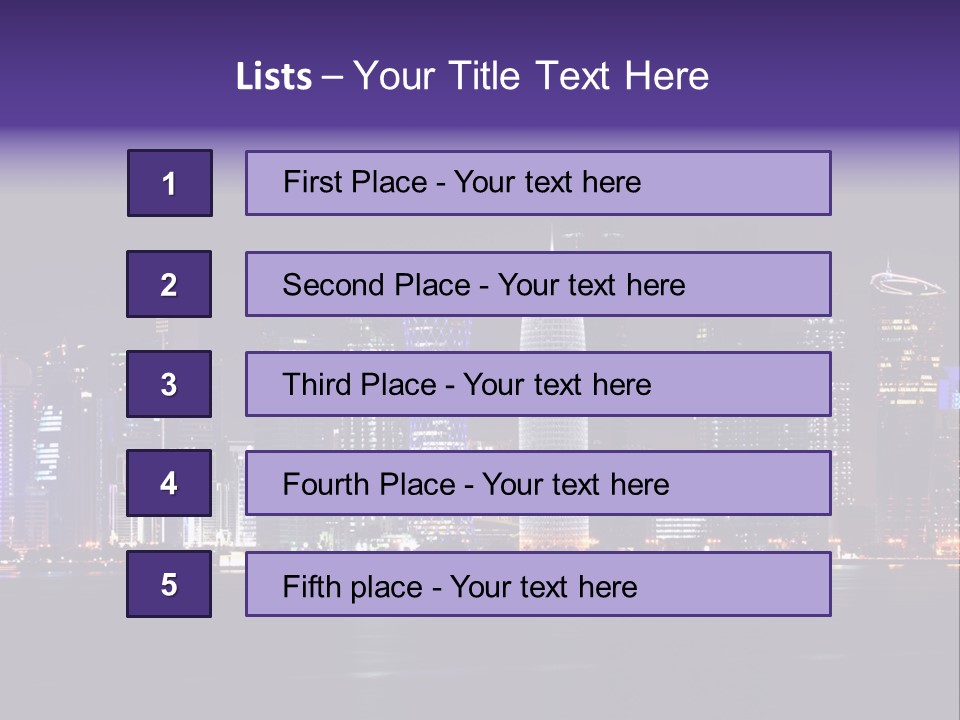 Lists – Your Title Text Here

1
First Place - Your text here

2
Second Place - Your text here

3
Third Place - Your text here

4
Fourth Place - Your text here

5
Fifth place - Your text here